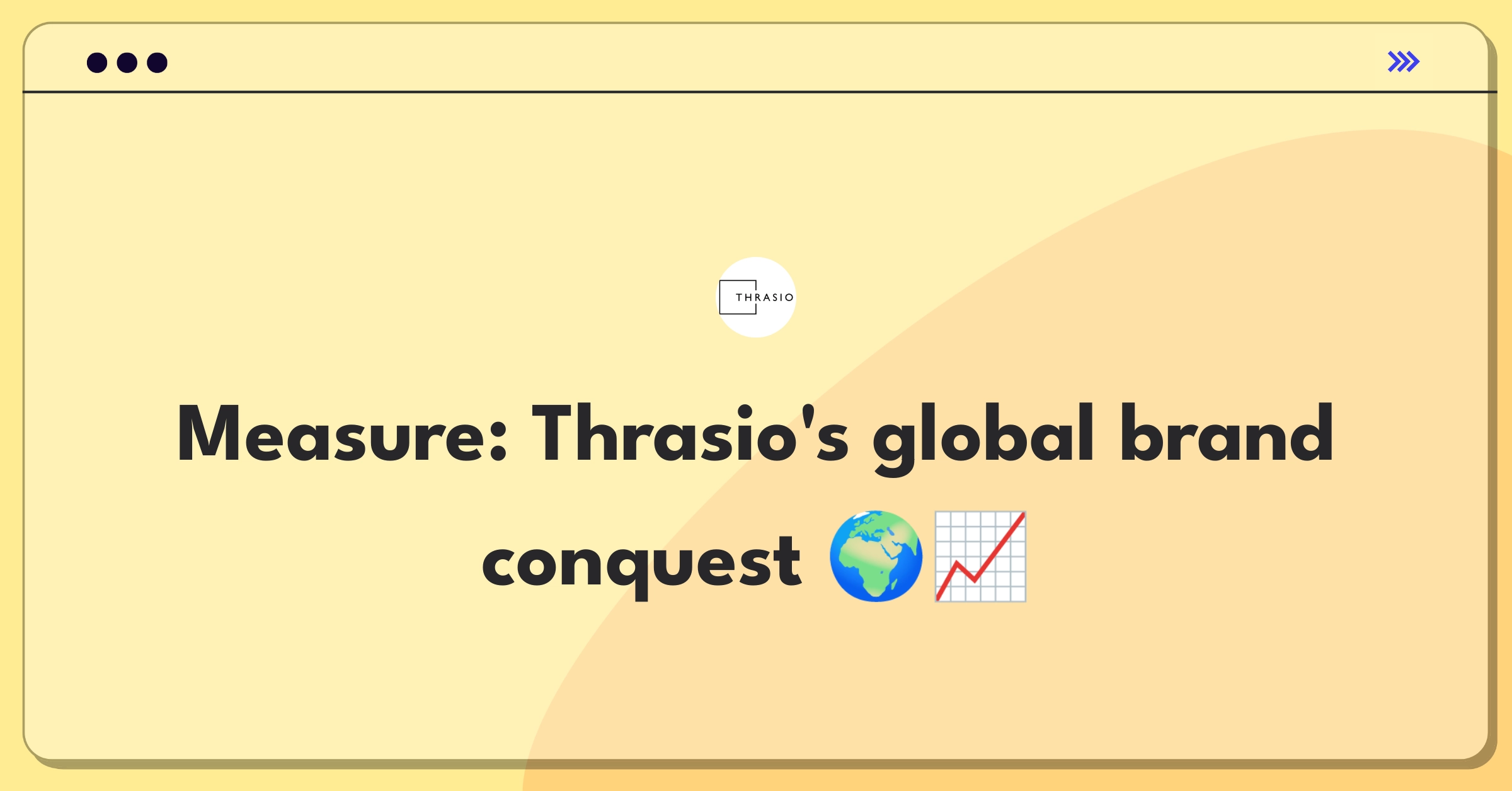 THRASIO

Measure: Thrasio's global brand conquest 🌍📈